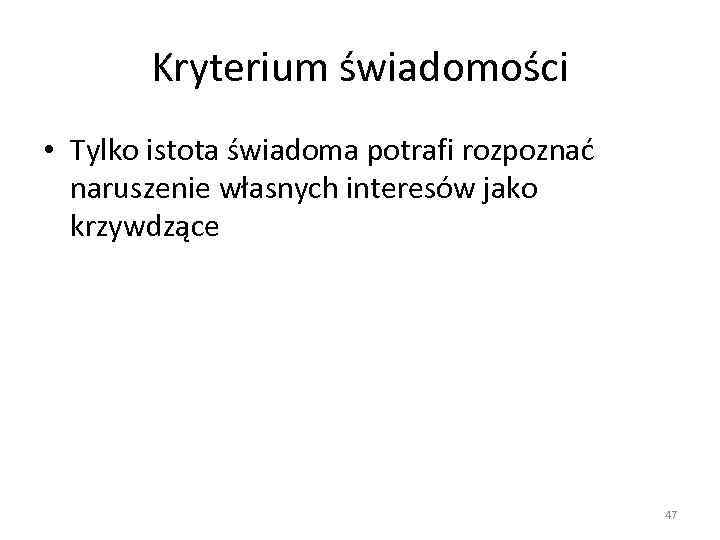 Kryterium świadomości

• Tylko istota świadoma potrafi rozpoznać naruszenie własnych interesów jako krzywdzące

47